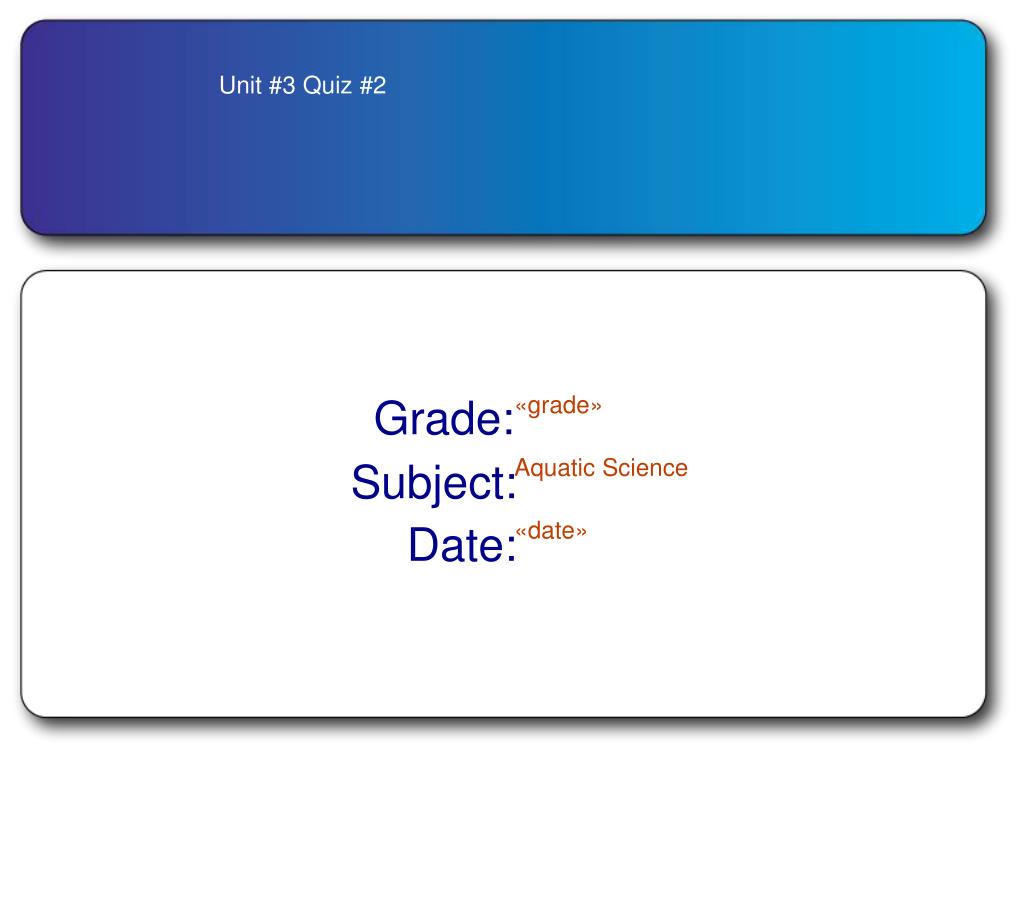 Unit #3 Quiz #2

Grade: «grade»
Subject: Aquatic Science
Date: «date»